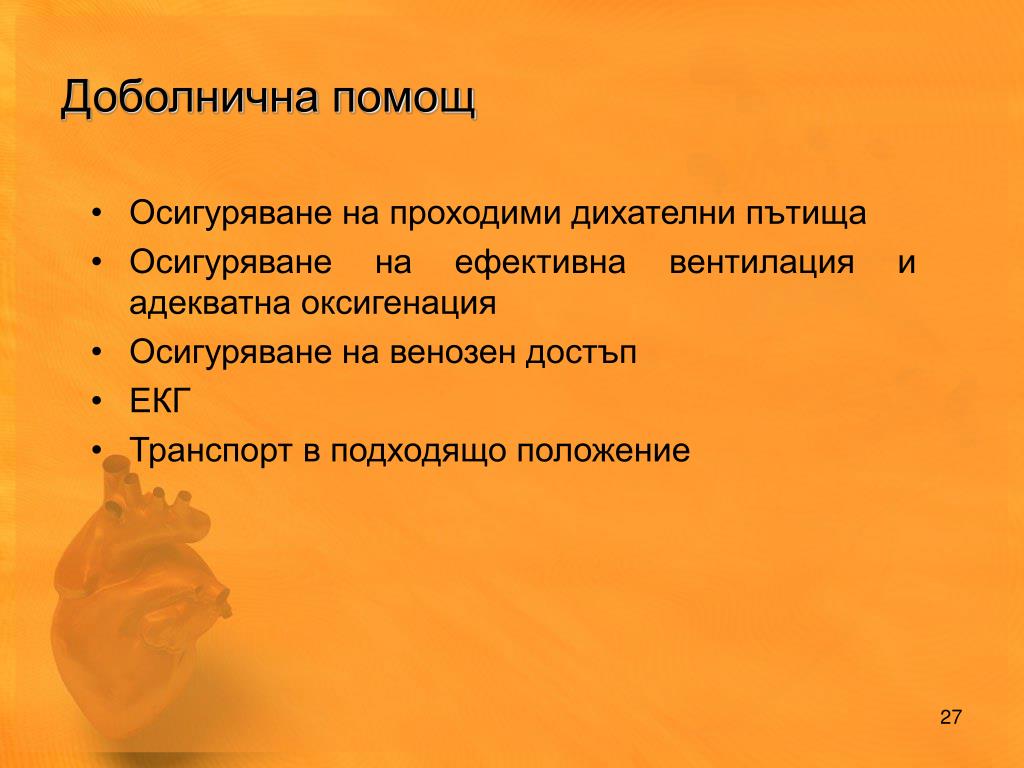 Доболнична помощ

• Осигуряване на проходими дихателни пътища
• Осигуряване на ефективна вентилация и адекватна оксигенация
• Осигуряване на венозен достъп
• ЕКГ
• Транспорт в подходящо положение

27